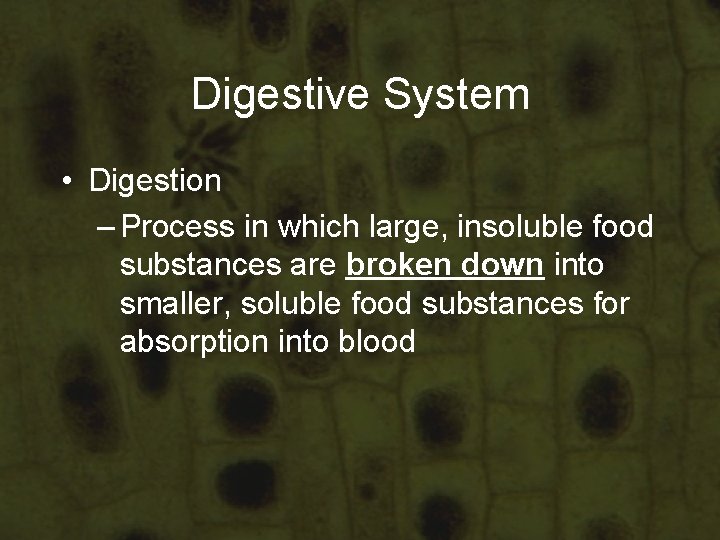 Digestive System

• Digestion
– Process in which large, insoluble food substances are broken down into smaller, soluble food substances for absorption into blood